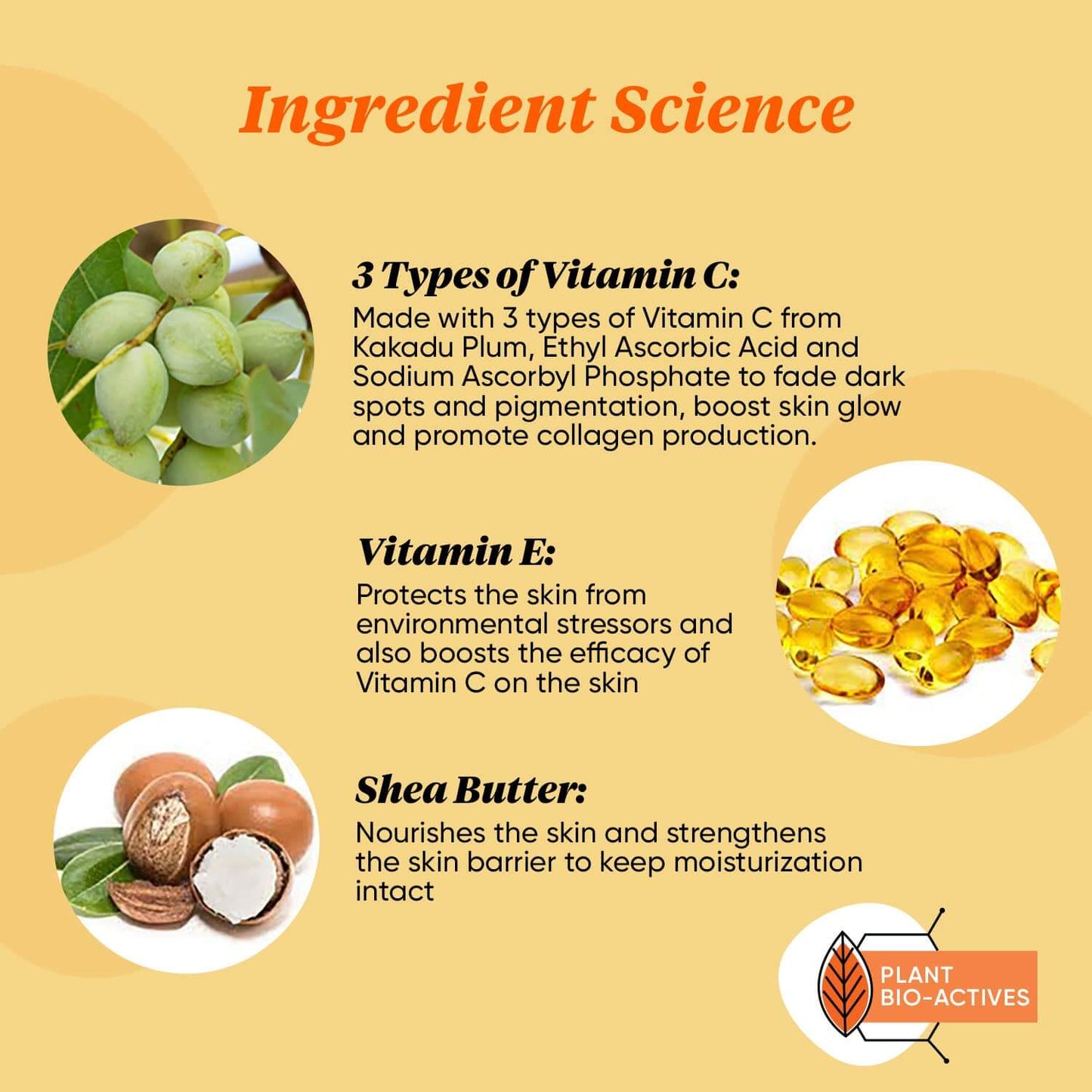 Ingredient Science

3 Types of Vitamin C:
Made with 3 types of Vitamin C from Kakadu Plum, Ethyl Ascorbic Acid and Sodium Ascorbyl Phosphate to fade dark spots and pigmentation, boost skin glow and promote collagen production.

Vitamin E:
Protects the skin from environmental stressors and also boosts the efficacy of Vitamin C on the skin

Shea Butter:
Nourishes the skin and strengthens the skin barrier to keep moisturization intact

PLANT BIO-ACTIVES